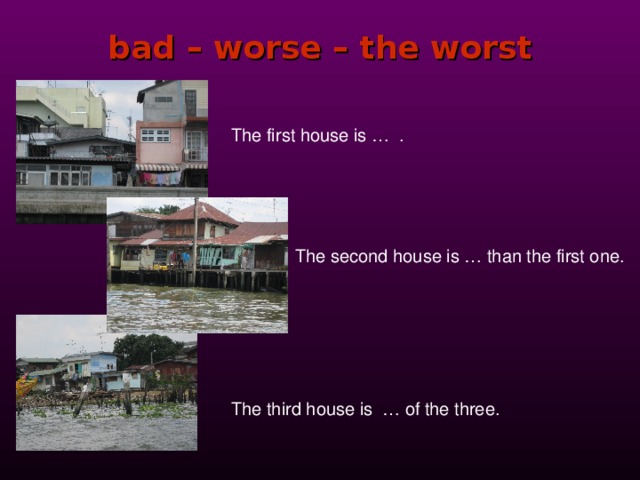 bad – worse – the worst

The first house is … .

The second house is … than the first one.

The third house is … of the three.